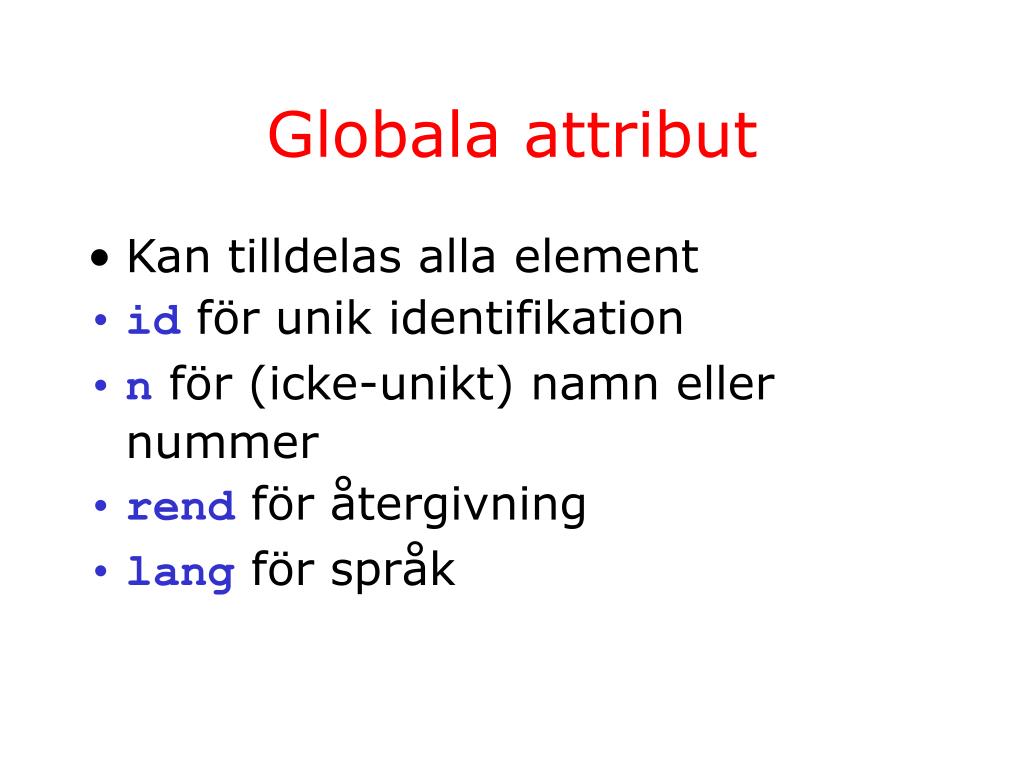 Globala attribut

• Kan tilldelas alla element
• id för unik identifikation
• n för (icke-unikt) namn eller nummer
• rend för återgivning
• lang för språk